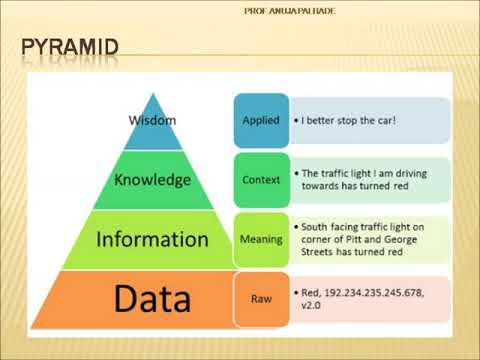 PROF ANUJA PALHADE

PYRAMID

Wisdom

Knowledge

Information

Data

Applied

• I better stop the car!

Context

• The traffic light I am driving towards has turned red

Meaning

• South facing traffic light on corner of Pitt and George Streets has turned red

Raw

• Red, 192.234.235.245.678, v2.0